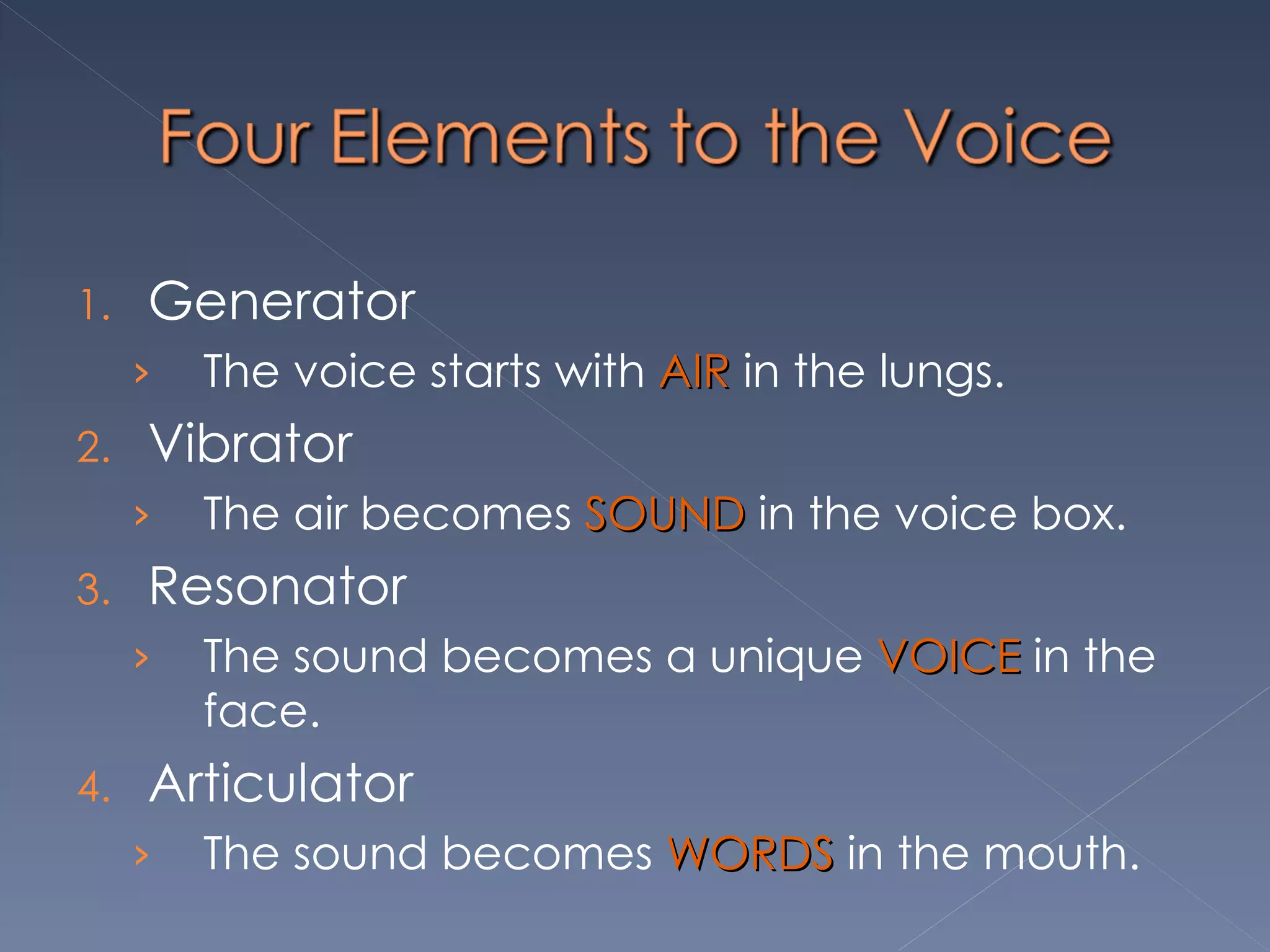 Four Elements to the Voice

1. Generator
› The voice starts with AIR in the lungs.
2. Vibrator
› The air becomes SOUND in the voice box.
3. Resonator
› The sound becomes a unique VOICE in the face.
4. Articulator
› The sound becomes WORDS in the mouth.